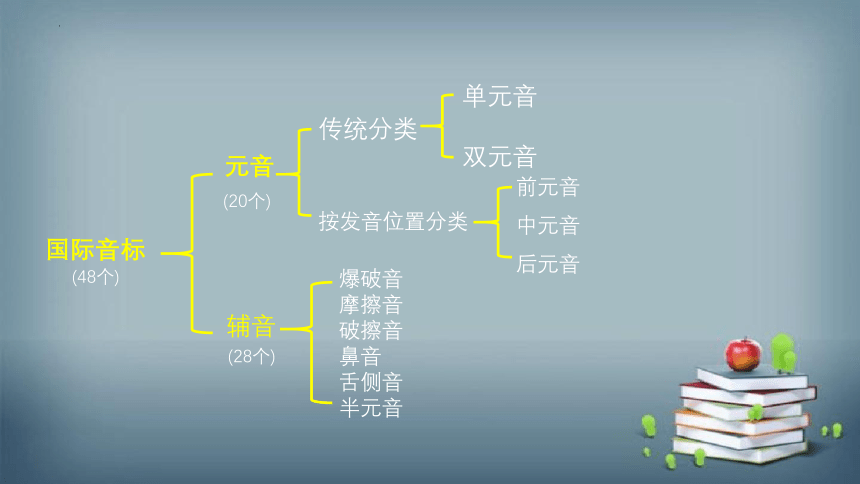 国际音标
(48个)

元音
(20个)

传统分类

单元音

双元音

按发音位置分类

前元音

中元音

后元音

辅音
(28个)

爆破音
摩擦音
破擦音
鼻音
舌侧音
半元音